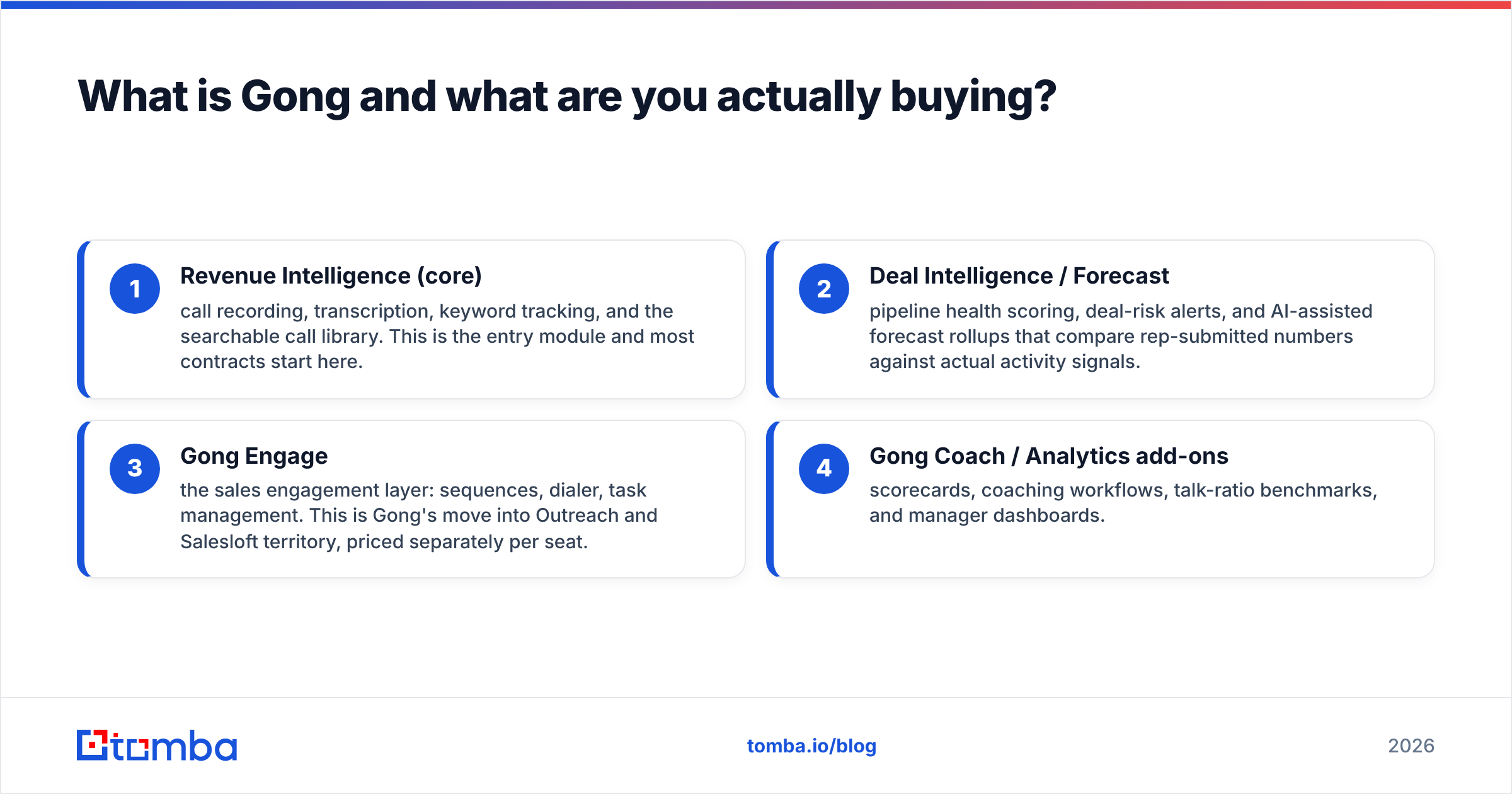 What is Gong and what are you actually buying?

1
Revenue Intelligence (core)
call recording, transcription, keyword tracking, and the searchable call library. This is the entry module and most contracts start here.

2
Deal Intelligence / Forecast
pipeline health scoring, deal-risk alerts, and AI-assisted forecast rollups that compare rep-submitted numbers against actual activity signals.

3
Gong Engage
the sales engagement layer: sequences, dialer, task management. This is Gong's move into Outreach and Salesloft territory, priced separately per seat.

4
Gong Coach / Analytics add-ons
scorecards, coaching workflows, talk-ratio benchmarks, and manager dashboards.

tomba

tomba.io/blog

2026